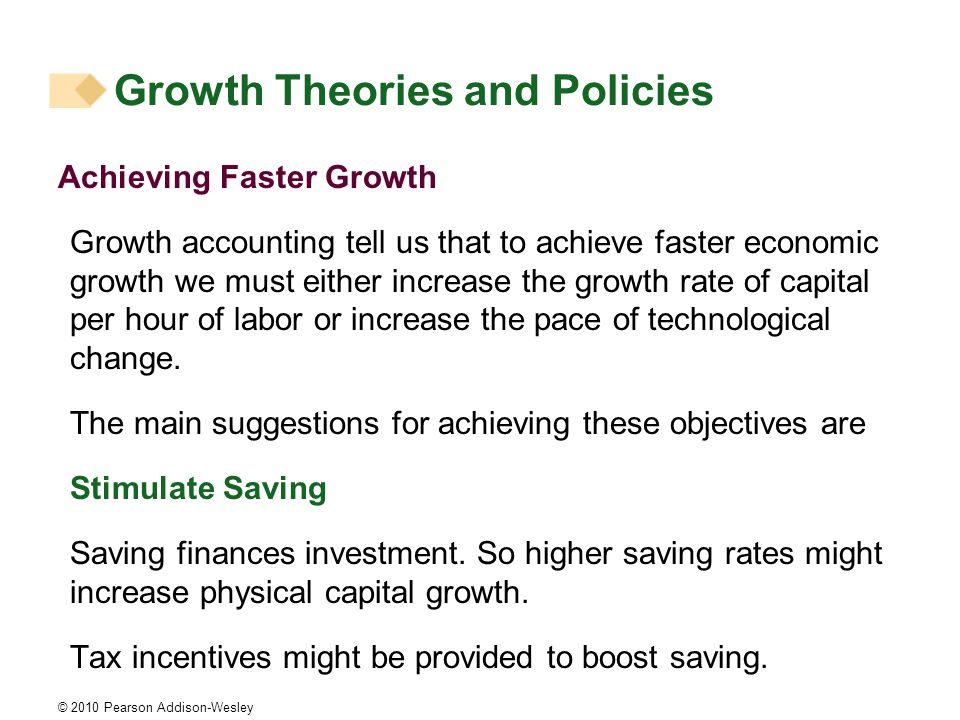 Growth Theories and Policies

Achieving Faster Growth

Growth accounting tell us that to achieve faster economic growth we must either increase the growth rate of capital per hour of labor or increase the pace of technological change.

The main suggestions for achieving these objectives are

Stimulate Saving

Saving finances investment. So higher saving rates might increase physical capital growth.

Tax incentives might be provided to boost saving.

© 2010 Pearson Addison-Wesley